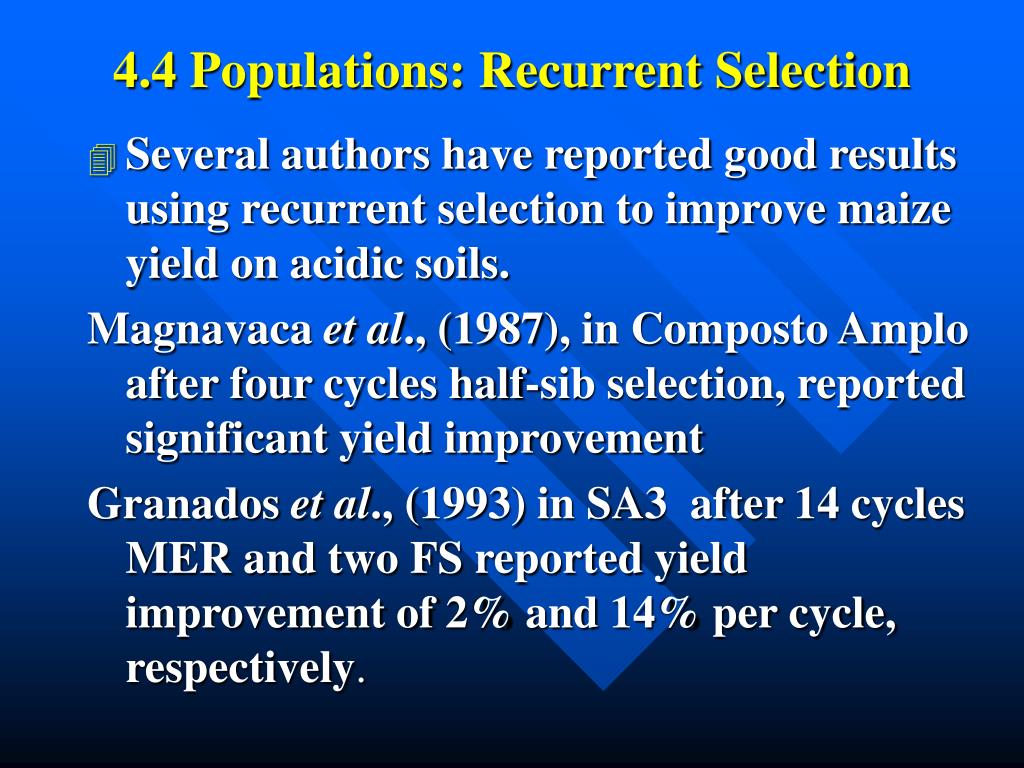 4.4 Populations: Recurrent Selection

Several authors have reported good results using recurrent selection to improve maize yield on acidic soils.

Magnavaca et al., (1987), in Composto Amplo after four cycles half-sib selection, reported significant yield improvement

Granados et al., (1993) in SA3 after 14 cycles MER and two FS reported yield improvement of 2% and 14% per cycle, respectively.